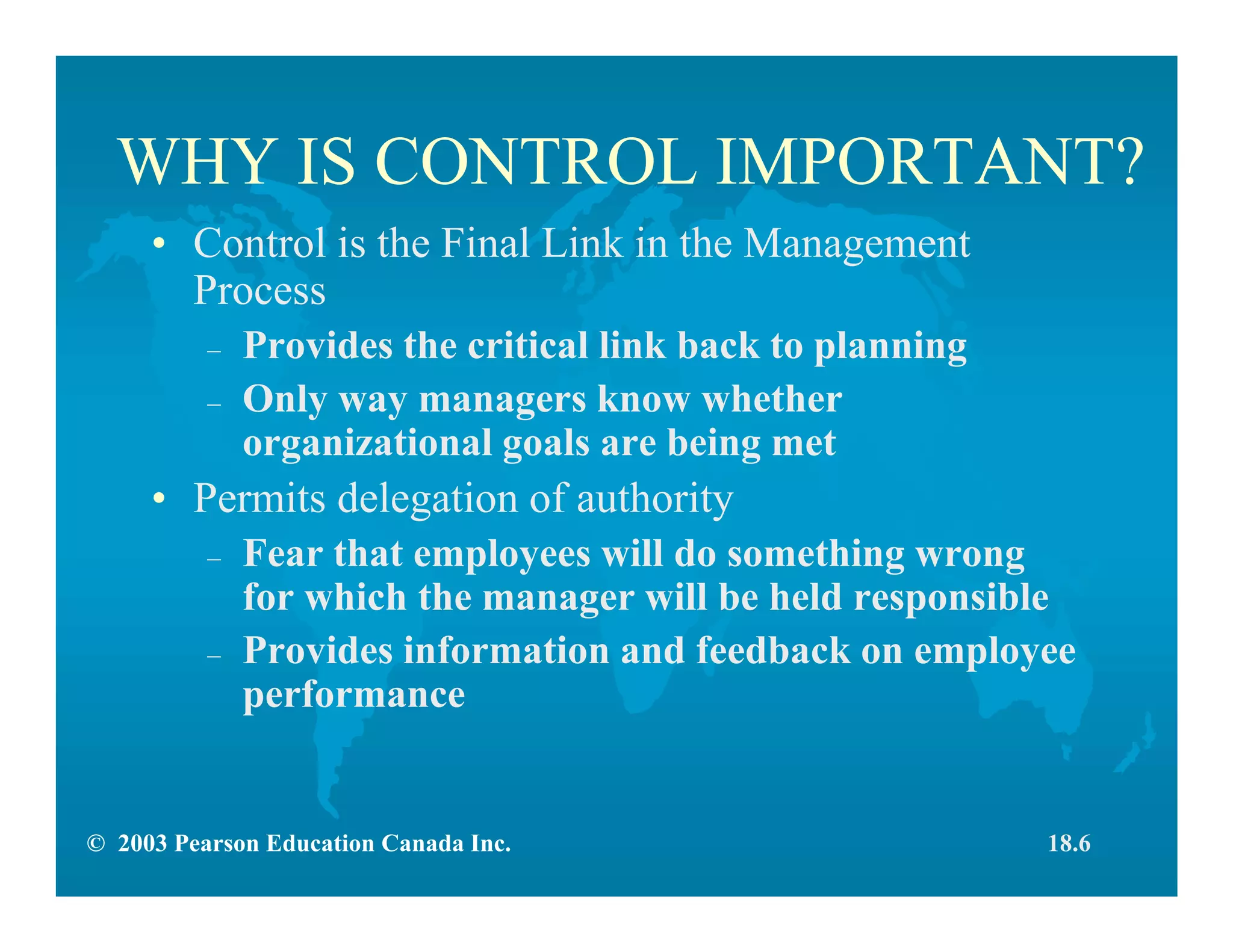 WHY IS CONTROL IMPORTANT?

• Control is the Final Link in the Management Process
– Provides the critical link back to planning
– Only way managers know whether organizational goals are being met

• Permits delegation of authority
– Fear that employees will do something wrong for which the manager will be held responsible
– Provides information and feedback on employee performance

© 2003 Pearson Education Canada Inc.

18.6